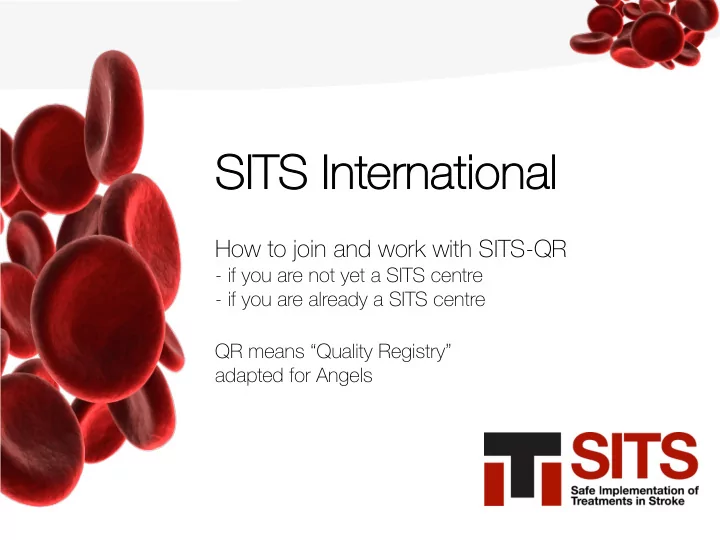 SITS International

How to join and work with SITS-QR
- if you are not yet a SITS centre
- if you are already a SITS centre

QR means “Quality Registry”
adapted for Angels

SITS
Safe Implementation of Treatments in Stroke